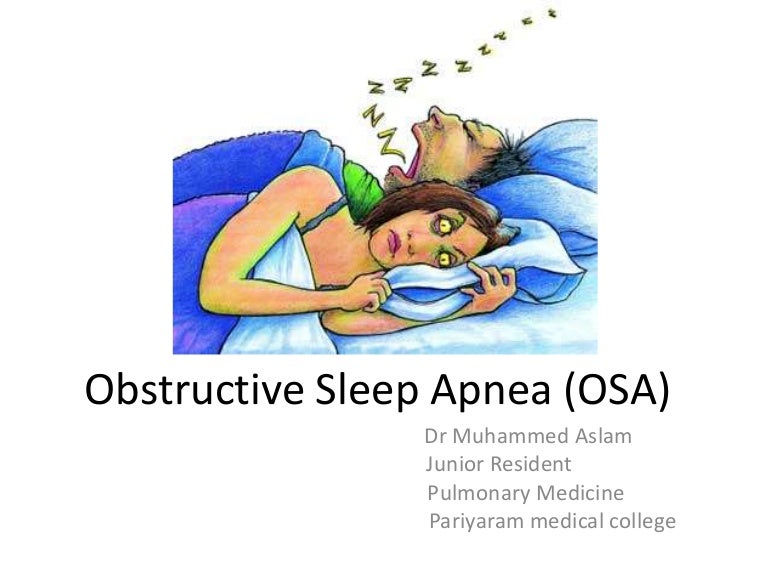 Z Z Z Z Z Z Z Z Z Z

Obstructive Sleep Apnea (OSA)

Dr Muhammed Aslam
Junior Resident
Pulmonary Medicine
Pariyaram medical college